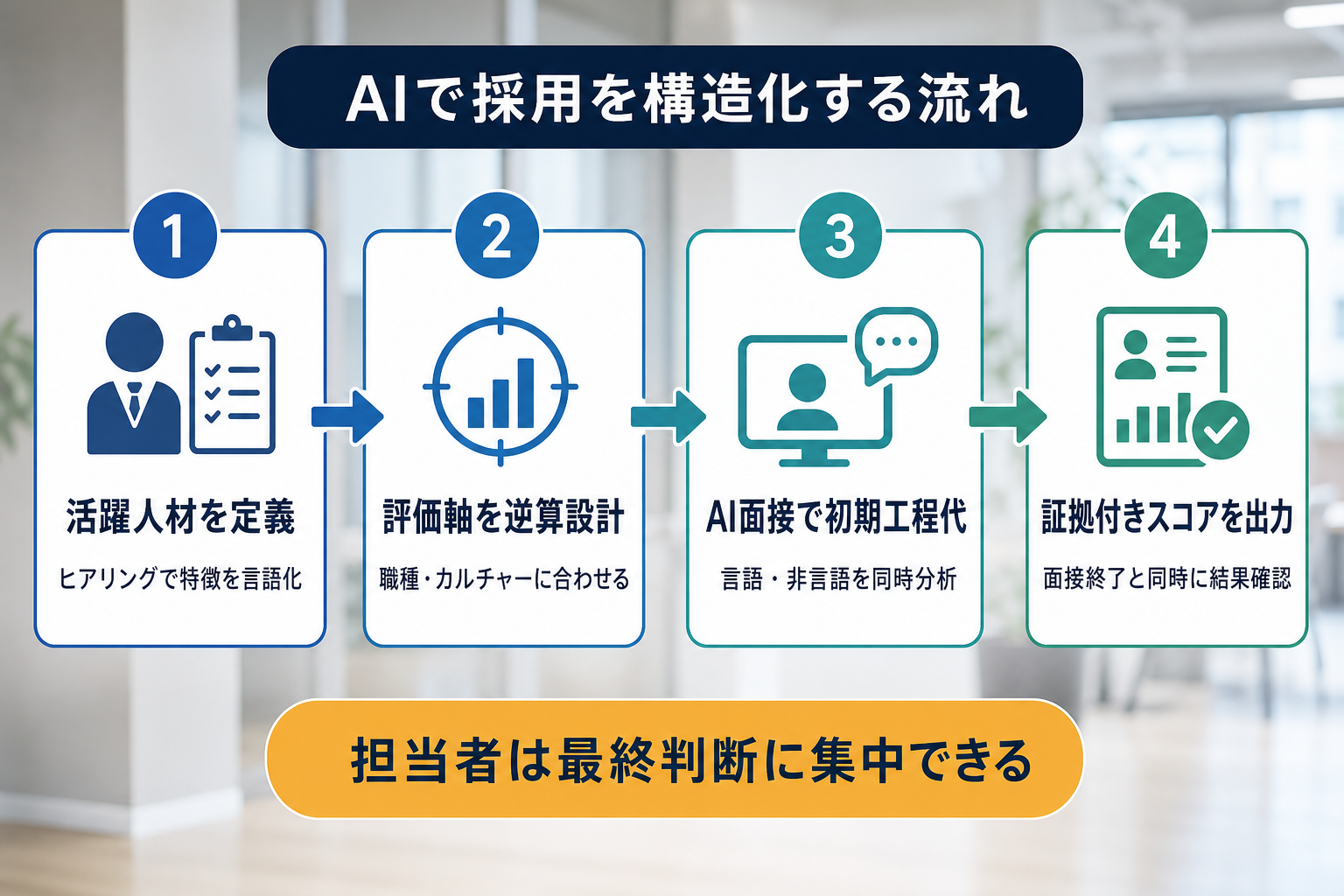 AIで採用を構造化する流れ

1
活躍人材を定義
ヒアリングで特徴を言語化

2
評価軸を逆算設計
職種・カルチャーに合わせる

3
AI面接で初期工程代
言語・非言語を同時分析

4
証拠付きスコアを出力
面接終了と同時に結果確認

担当者は最終判断に集中できる